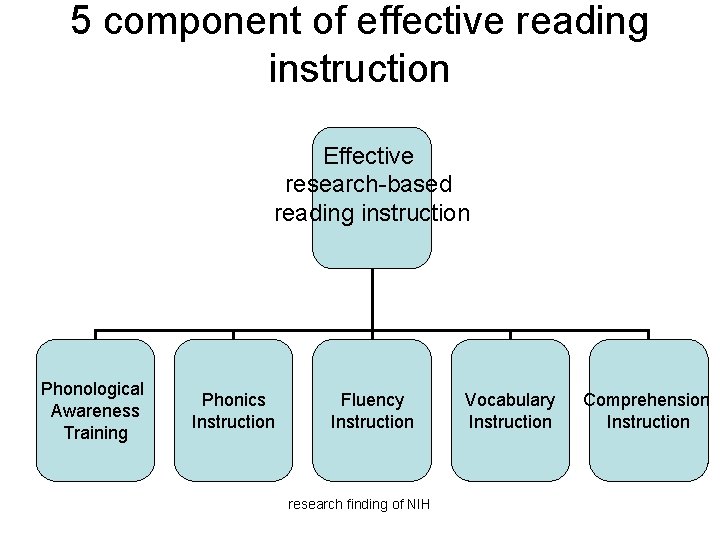 5 component of effective reading instruction

Effective research-based reading instruction

Phonological Awareness Training

Phonics Instruction

Fluency Instruction

Vocabulary Instruction

Comprehension Instruction

research finding of NIH